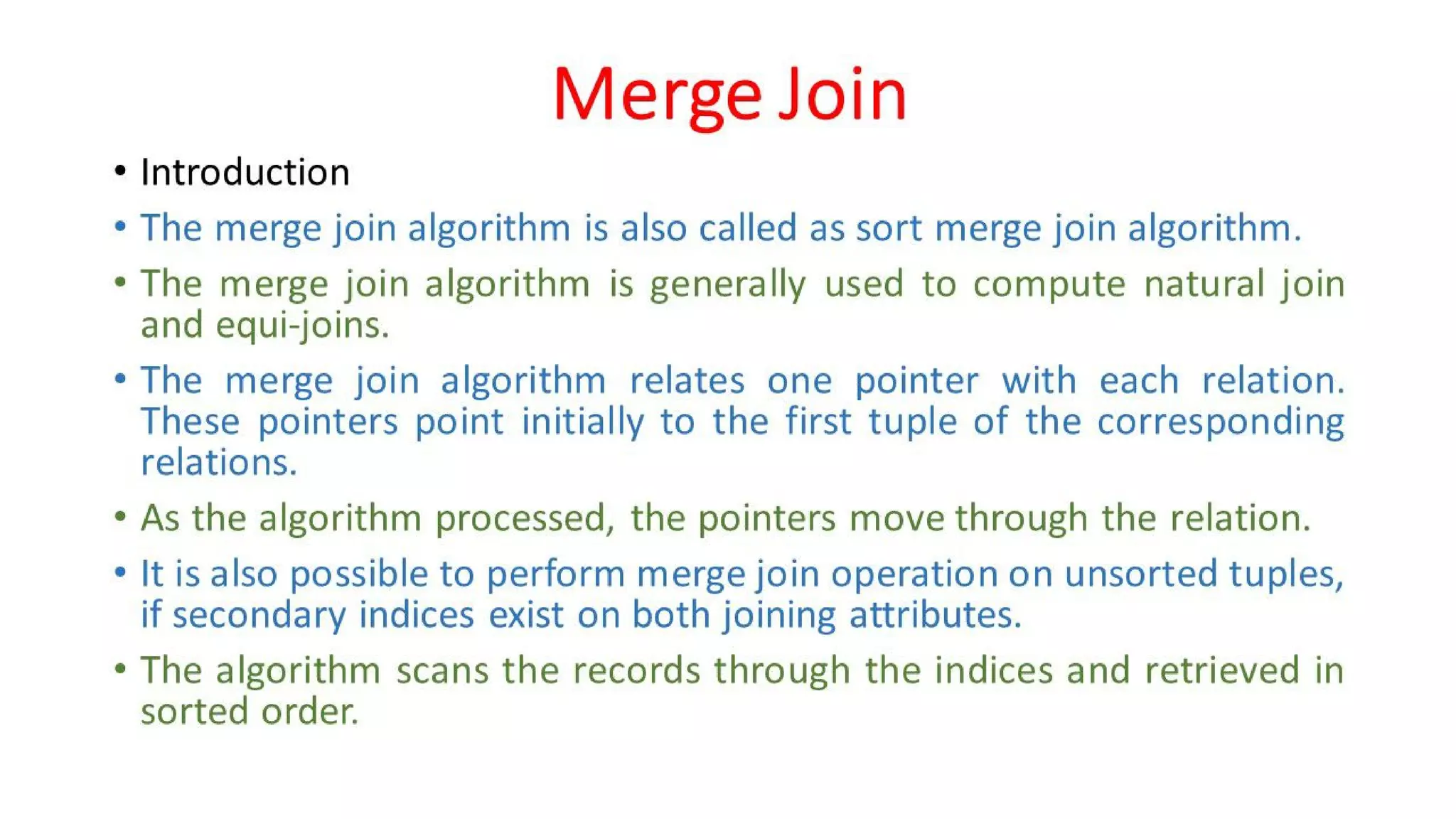 Merge Join

• Introduction

• The merge join algorithm is also called as sort merge join algorithm.

• The merge join algorithm is generally used to compute natural join and equi-joins.

• The merge join algorithm relates one pointer with each relation. These pointers point initially to the first tuple of the corresponding relations.

• As the algorithm processed, the pointers move through the relation.

• It is also possible to perform merge join operation on unsorted tuples, if secondary indices exist on both joining attributes.

• The algorithm scans the records through the indices and retrieved in sorted order.